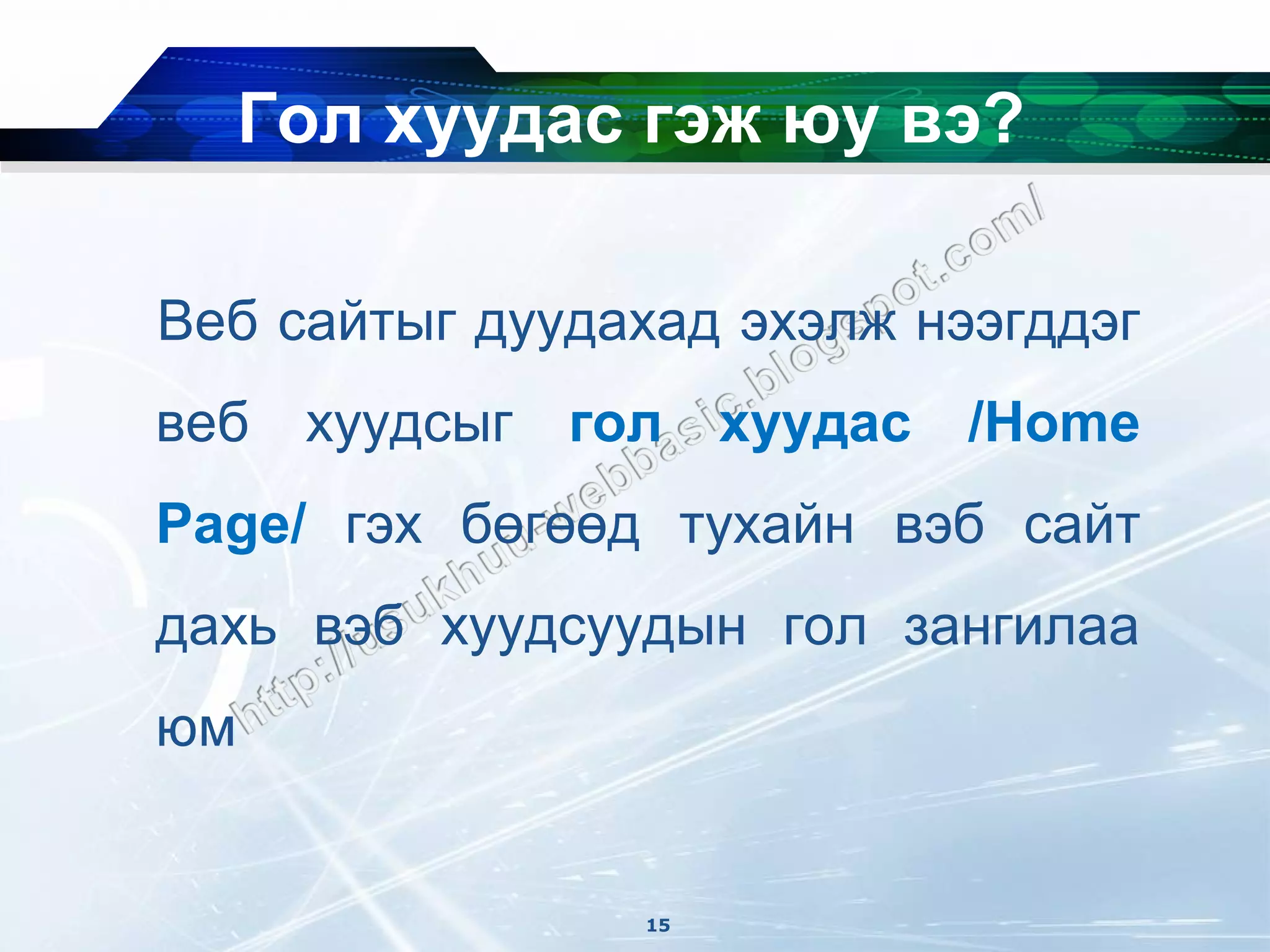 Гол хуудас гэж юу вэ?

Веб сайтыг дуудахад эхэлж нээгддэг веб хуудсыг гол хуудас /Home Page/ гэх бөгөөд тухайн вэб сайт дахь вэб хуудсуудын гол зангилаа юм

http://usukhuu-webbasic.blogspot.com/

15